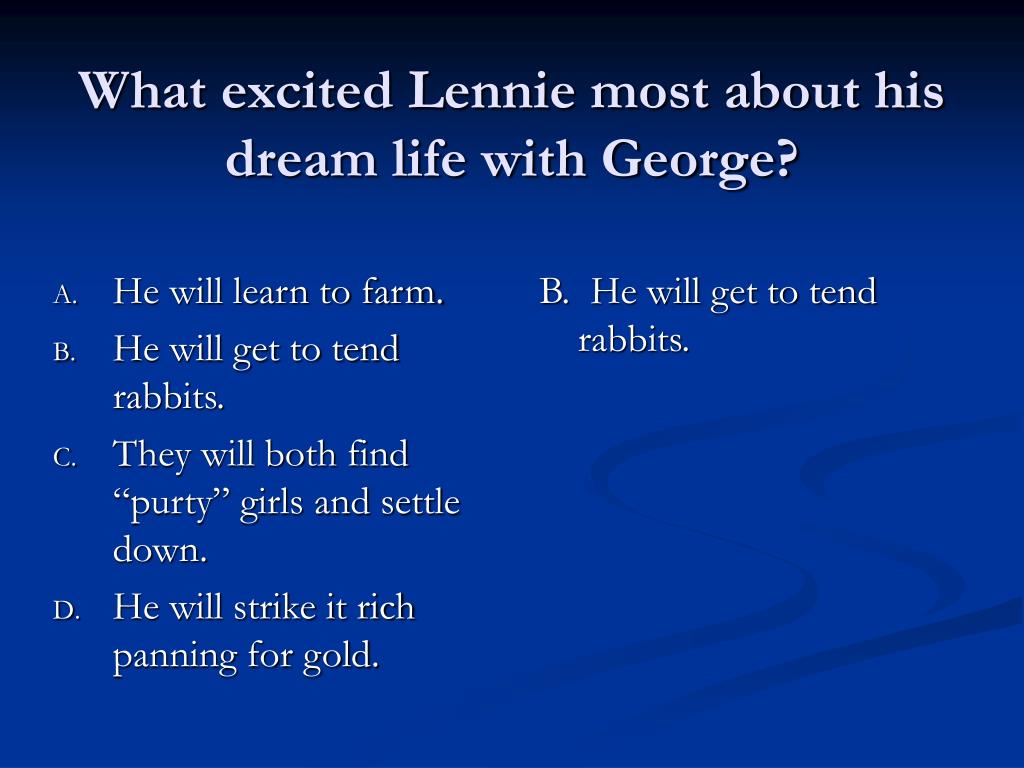 What excited Lennie most about his dream life with George?

A. He will learn to farm.
B. He will get to tend rabbits.
C. They will both find “purty” girls and settle down.
D. He will strike it rich panning for gold.

B. He will get to tend rabbits.